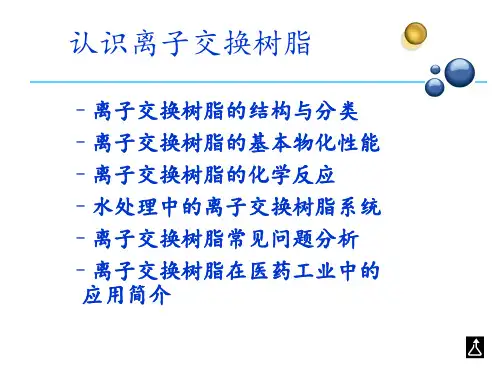 认识离子交换树脂

– 离子交换树脂的结构与分类
– 离子交换树脂的基本物化性能
– 离子交换树脂的化学反应
– 水处理中的离子交换树脂系统
– 离子交换树脂常见问题分析
– 离子交换树脂在医药工业中的应用简介